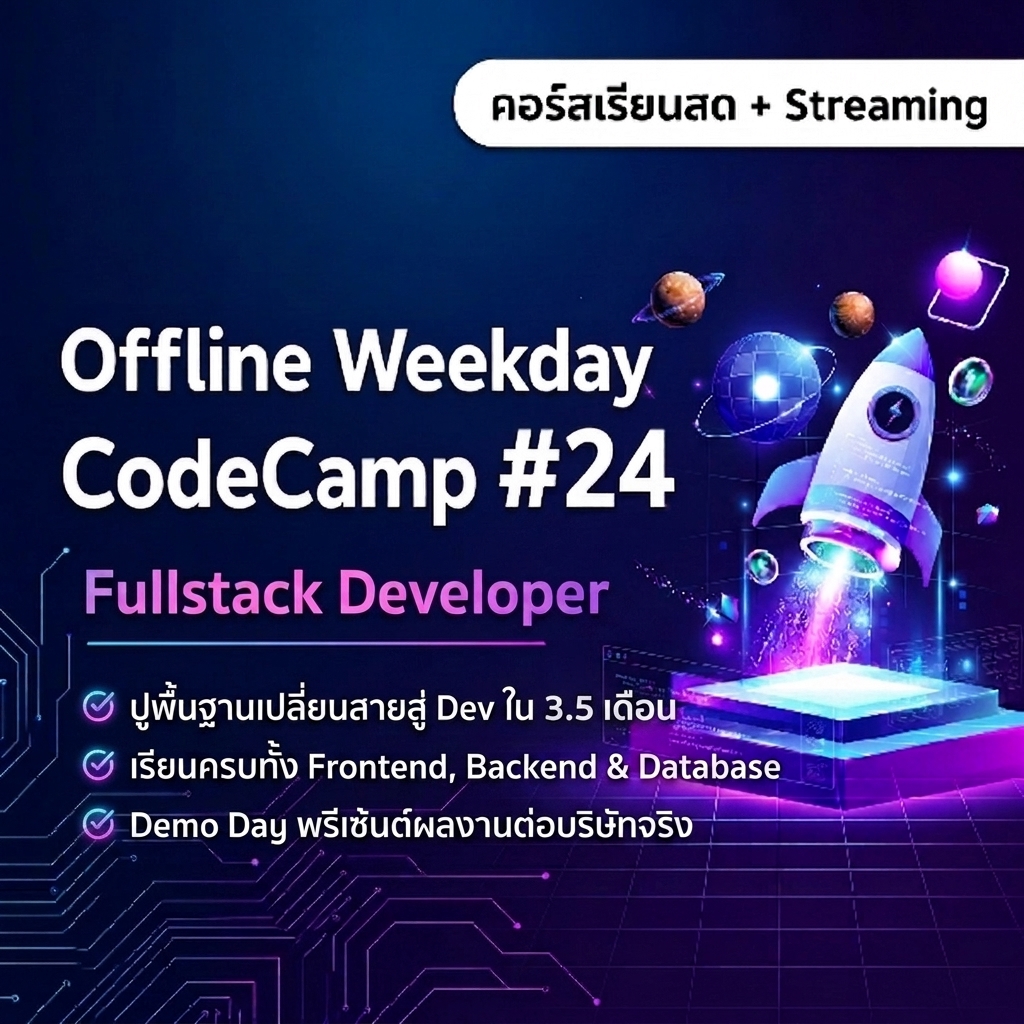 คอร์สเรียนสด + Streaming

Offline Weekday CodeCamp #24

Fullstack Developer

ปูพื้นฐานเปลี่ยนสายสู่ Dev ใน 3.5 เดือน
เรียนครบทั้ง Frontend, Backend & Database
Demo Day พรีเซ้นต์ผลงานต่อบริษัทจริง